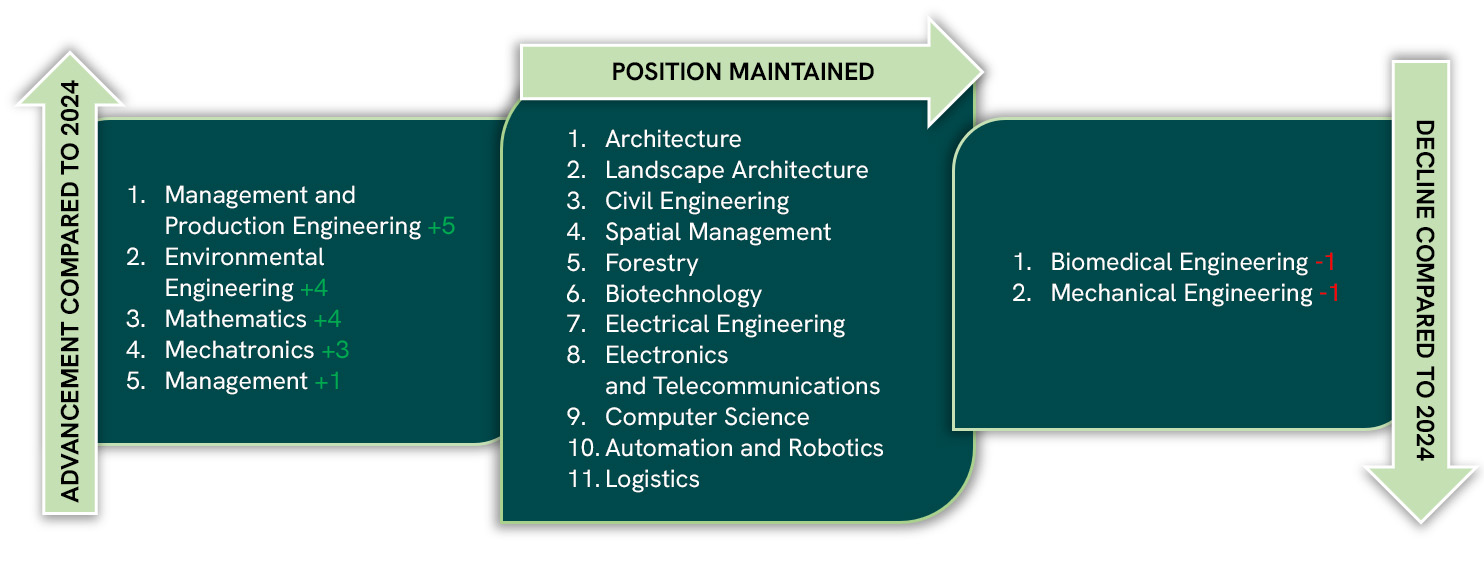 ADVANCEMENT COMPARED TO 2024

1. Management and Production Engineering +5
2. Environmental Engineering +4
3. Mathematics +4
4. Mechatronics +3
5. Management +1

POSITION MAINTAINED

1. Architecture
2. Landscape Architecture
3. Civil Engineering
4. Spatial Management
5. Forestry
6. Biotechnology
7. Electrical Engineering
8. Electronics and Telecommunications
9. Computer Science
10. Automation and Robotics
11. Logistics

DECLINE COMPARED TO 2024

1. Biomedical Engineering -1
2. Mechanical Engineering -1